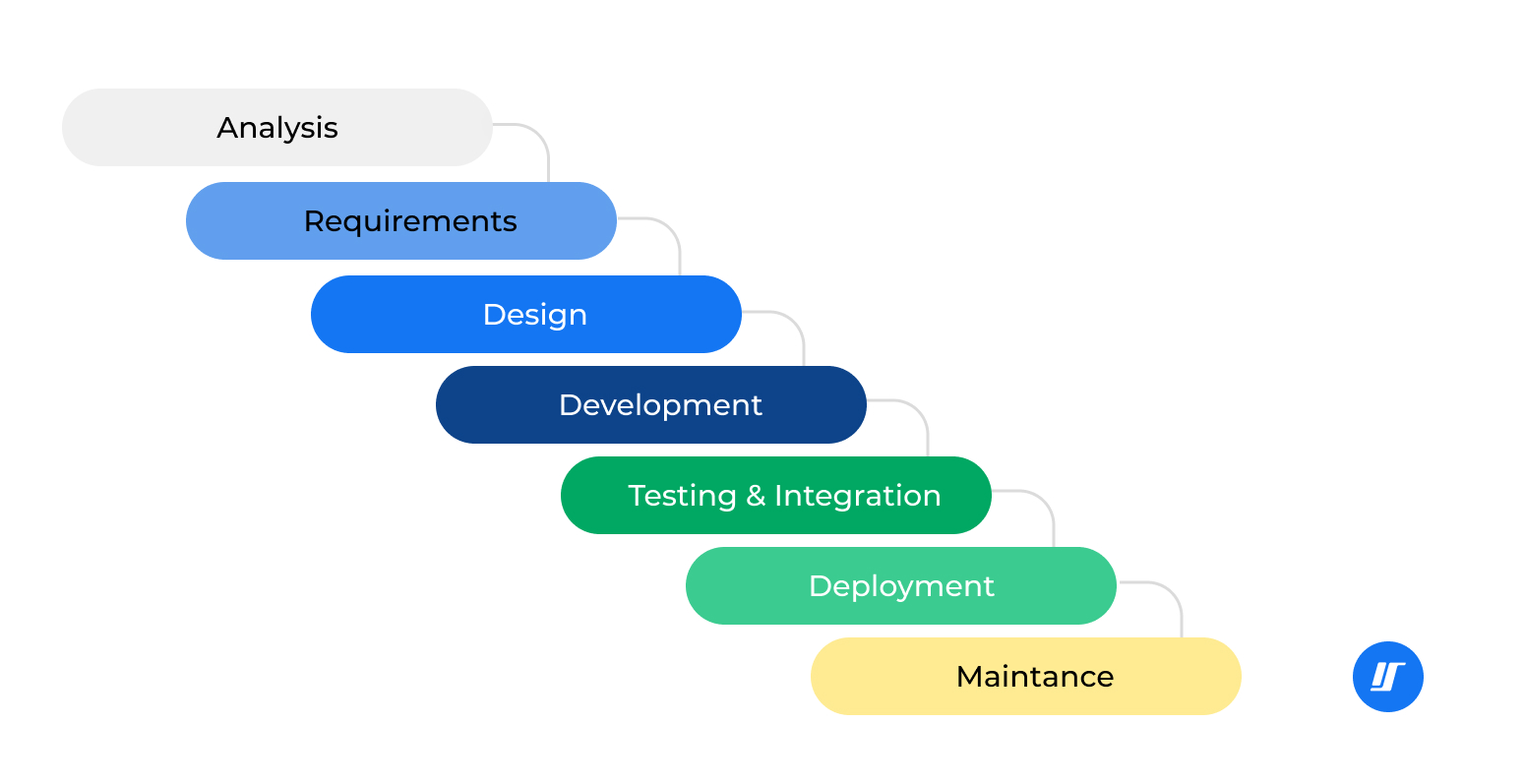 Analysis

Requirements

Design

Development

Testing & Integration

Deployment

Maintance